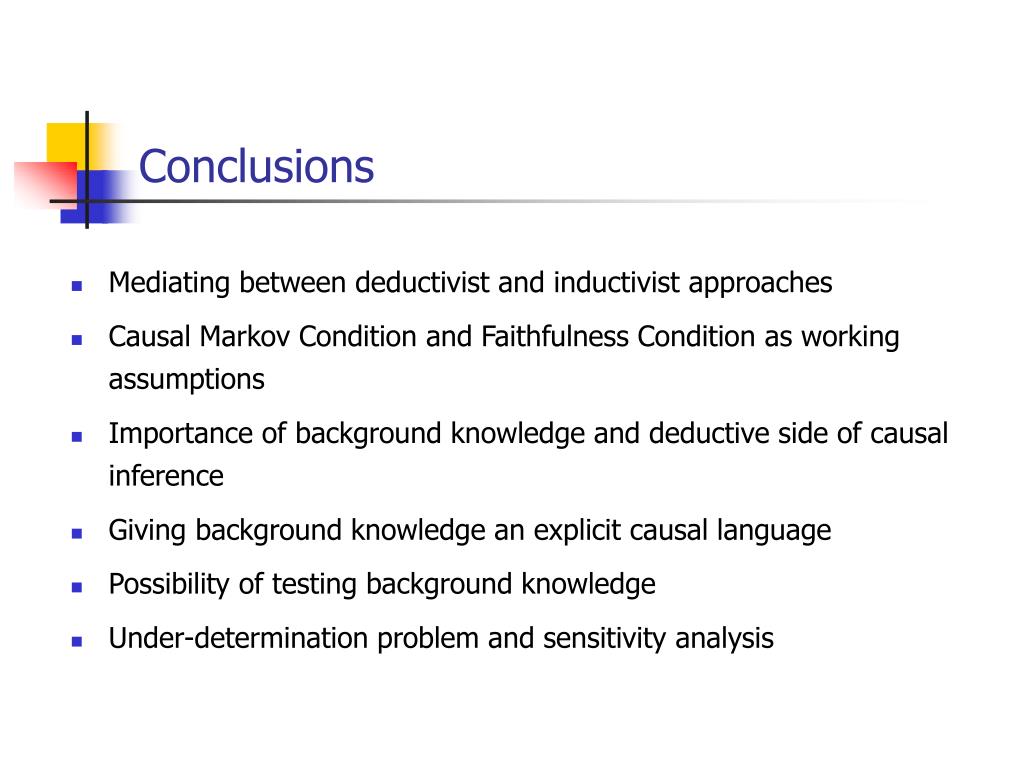 Conclusions

- Mediating between deductivist and inductivist approaches
- Causal Markov Condition and Faithfulness Condition as working assumptions
- Importance of background knowledge and deductive side of causal inference
- Giving background knowledge an explicit causal language
- Possibility of testing background knowledge
- Under-determination problem and sensitivity analysis